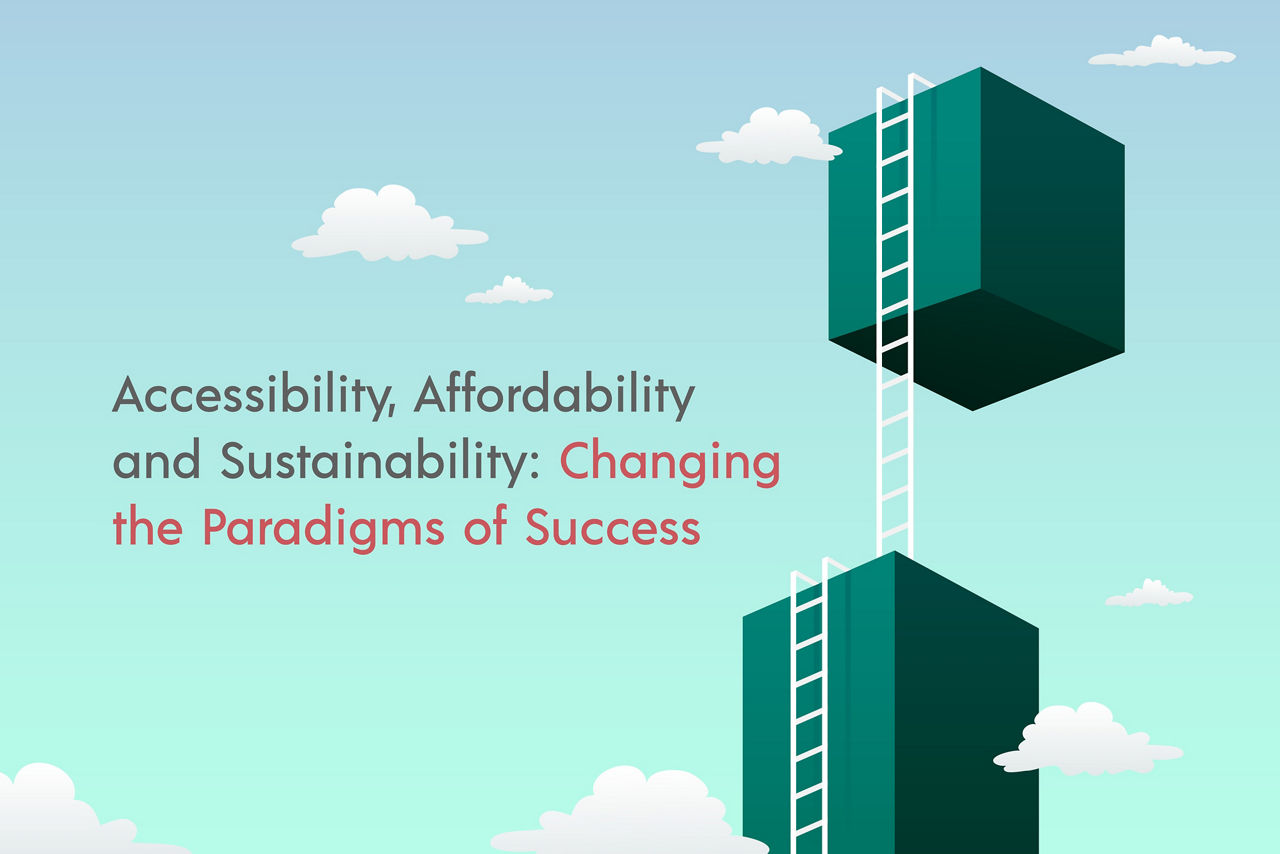 Accessibility, Affordability and Sustainability: Changing the Paradigms of Success